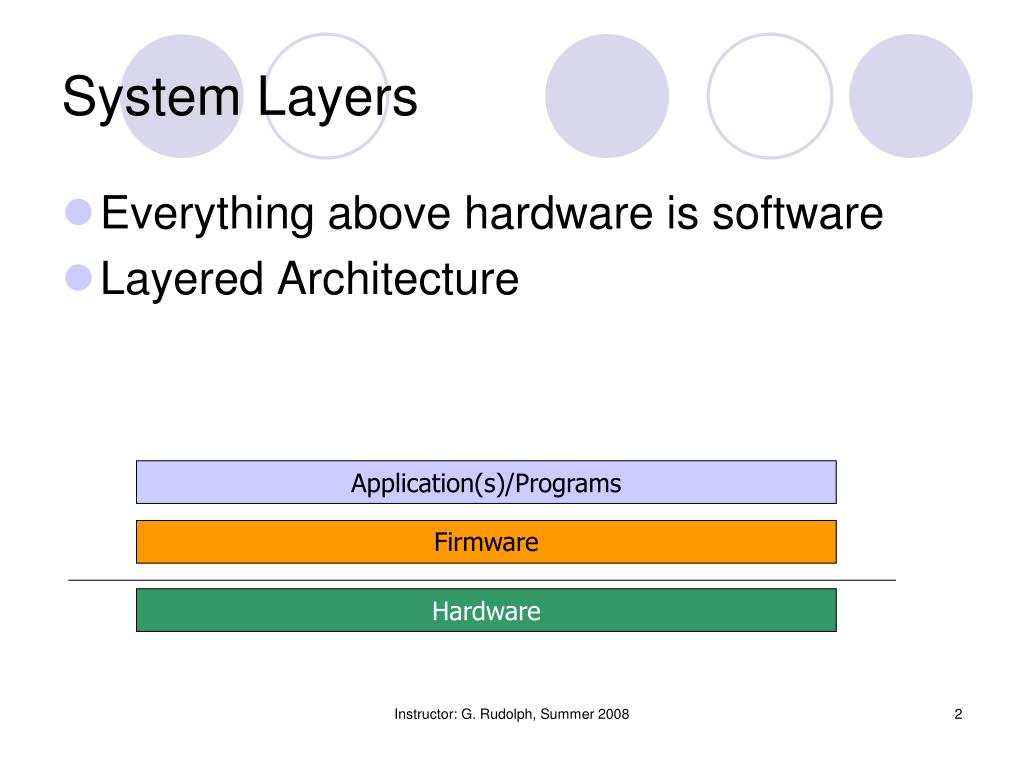 System Layers

Everything above hardware is software
Layered Architecture

Application(s)/Programs

Firmware

Hardware

Instructor: G. Rudolph, Summer 2008

2